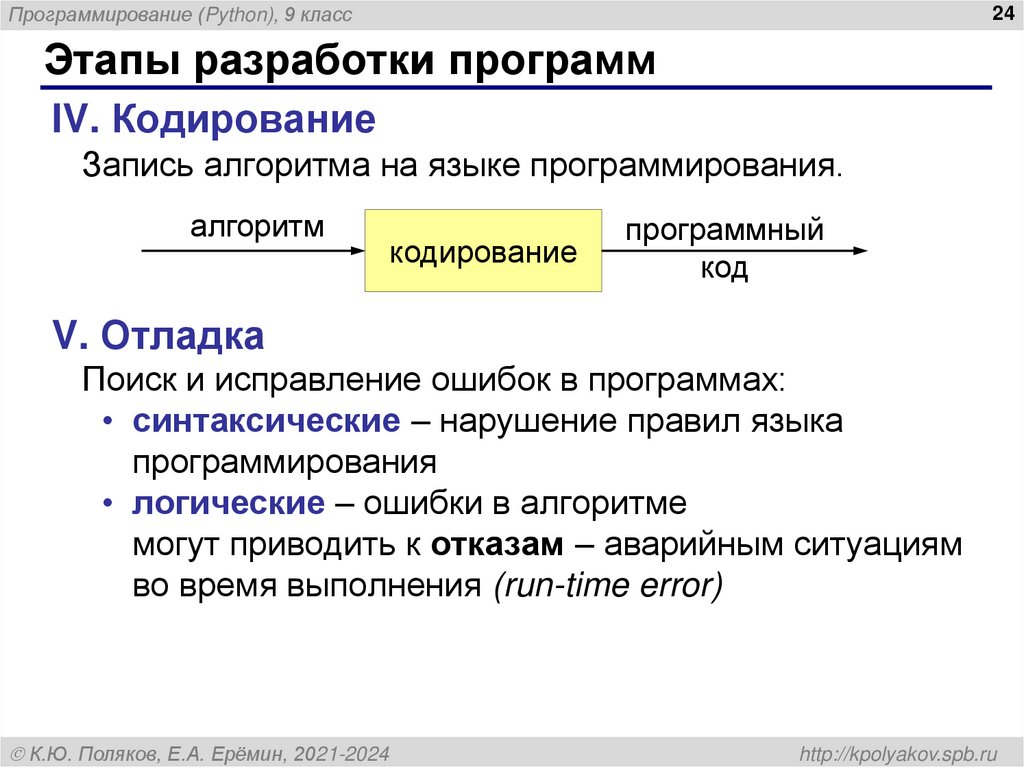 Программирование (Python), 9 класс

24

Этапы разработки программ

IV. Кодирование

Запись алгоритма на языке программирования.

алгоритм

кодирование

программный код

V. Отладка

Поиск и исправление ошибок в программах:

• синтаксические – нарушение правил языка программирования

• логические – ошибки в алгоритме

могут приводить к отказам – аварийным ситуациям во время выполнения (run-time error)

© К.Ю. Поляков, Е.А. Ерёмин, 2021-2024

http://kpolyakov.spb.ru